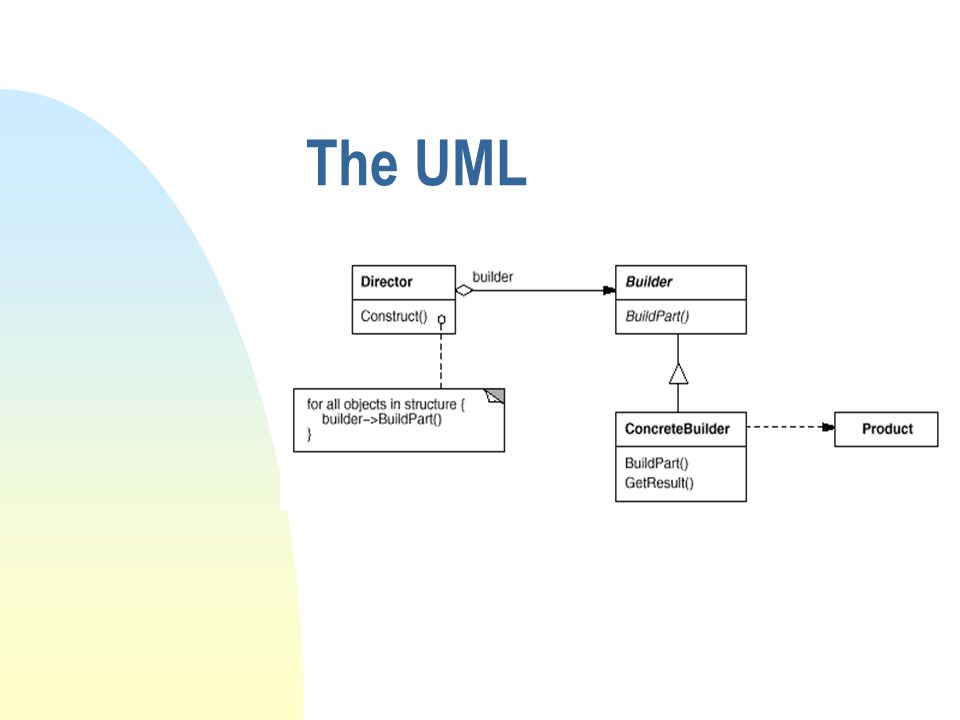 The UML

Director

Construct()

builder

Builder

BuildPart()

for all objects in structure {
builder->BuildPart()
}

ConcreteBuilder

BuildPart()
GetResult()

Product